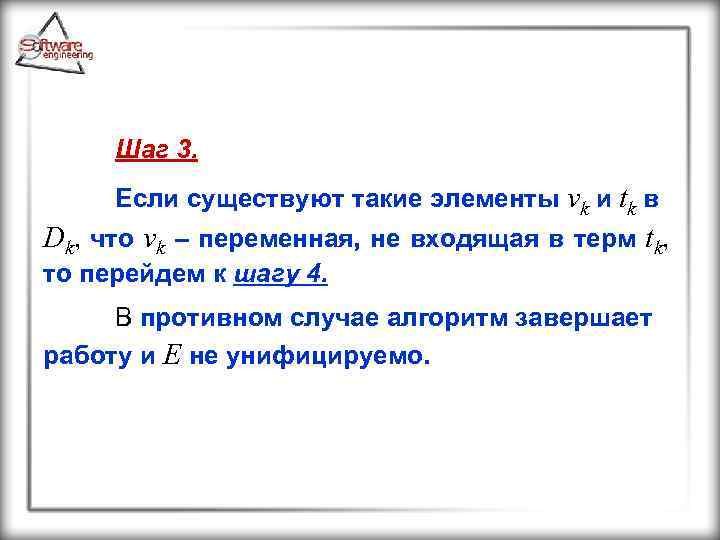 Software engineering

Шаг 3.

Если существуют такие элементы $v_k$ и $t_k$ в $D_k$, что $v_k$ – переменная, не входящая в терм $t_k$, то перейдем к шагу 4.

В противном случае алгоритм завершает работу и $E$ не унифицируемо.